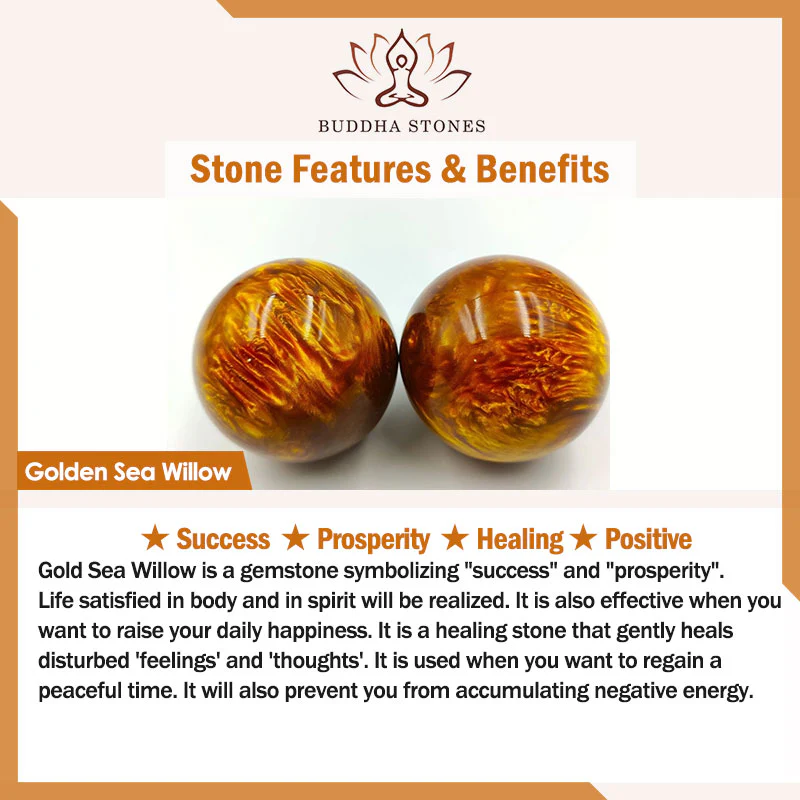 BUDDHA STONES

Stone Features & Benefits

Golden Sea Willow

★ Success ★ Prosperity ★ Healing ★ Positive

Gold Sea Willow is a gemstone symbolizing "success" and "prosperity". Life satisfied in body and in spirit will be realized. It is also effective when you want to raise your daily happiness. It is a healing stone that gently heals disturbed 'feelings' and 'thoughts'. It is used when you want to regain a peaceful time. It will also prevent you from accumulating negative energy.